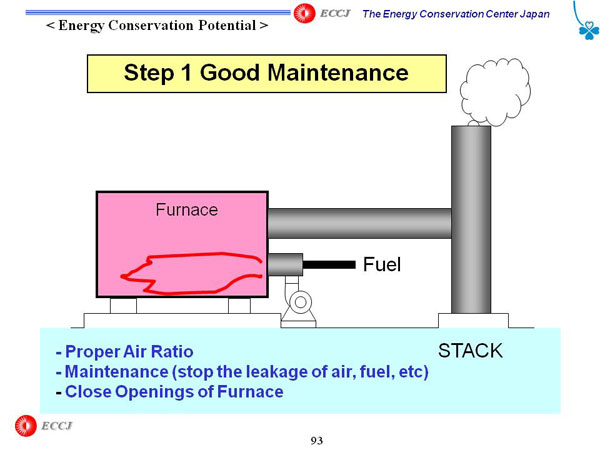 < Energy Conservation Potential >

ECCJ The Energy Conservation Center Japan

Step 1 Good Maintenance

Furnace

Fuel

STACK

- Proper Air Ratio
- Maintenance (stop the leakage of air, fuel, etc)
- Close Openings of Furnace

ECCJ

93